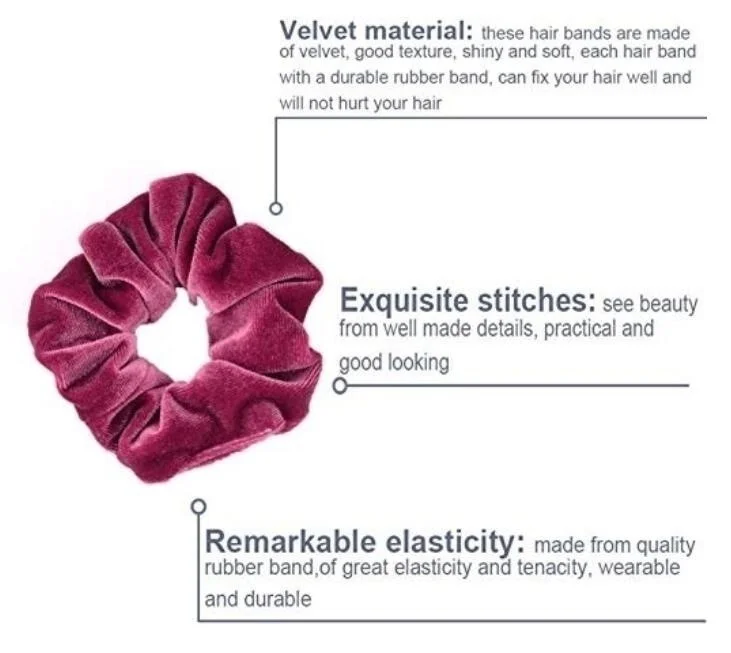 Velvet material: these hair bands are made of velvet, good texture, shiny and soft, each hair band with a durable rubber band, can fix your hair well and will not hurt your hair

Exquisite stitches: see beauty from well made details, practical and good looking

Remarkable elasticity: made from quality rubber band,of great elasticity and tenacity, wearable and durable